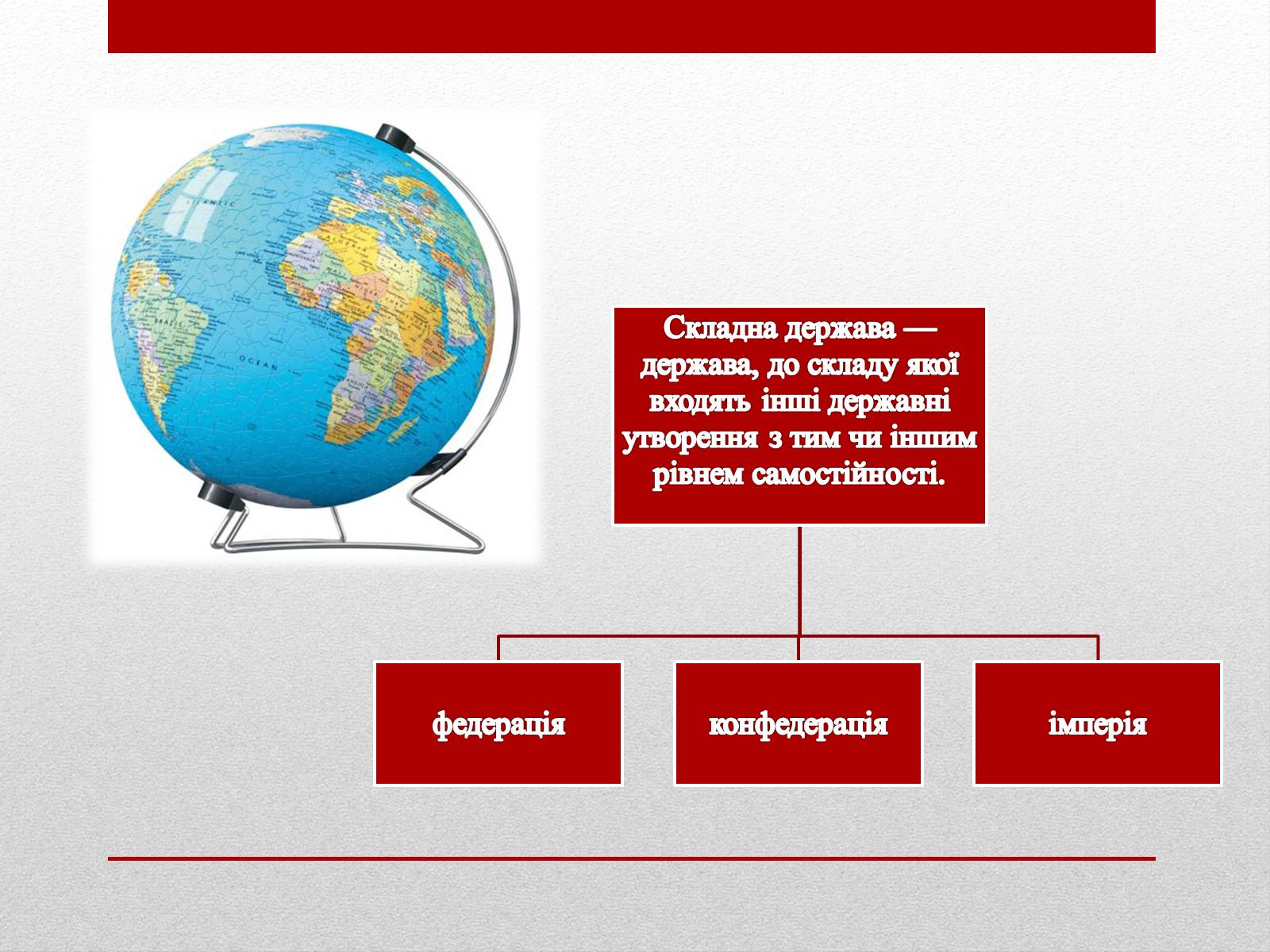 ATLANTIC

ALGERIA

BRAZIL

OCEAN

Складна держава — держава, до складу якої входять інші державні утворення з тим чи іншим рівнем самостійності.

федерація

конфедерація

імперія